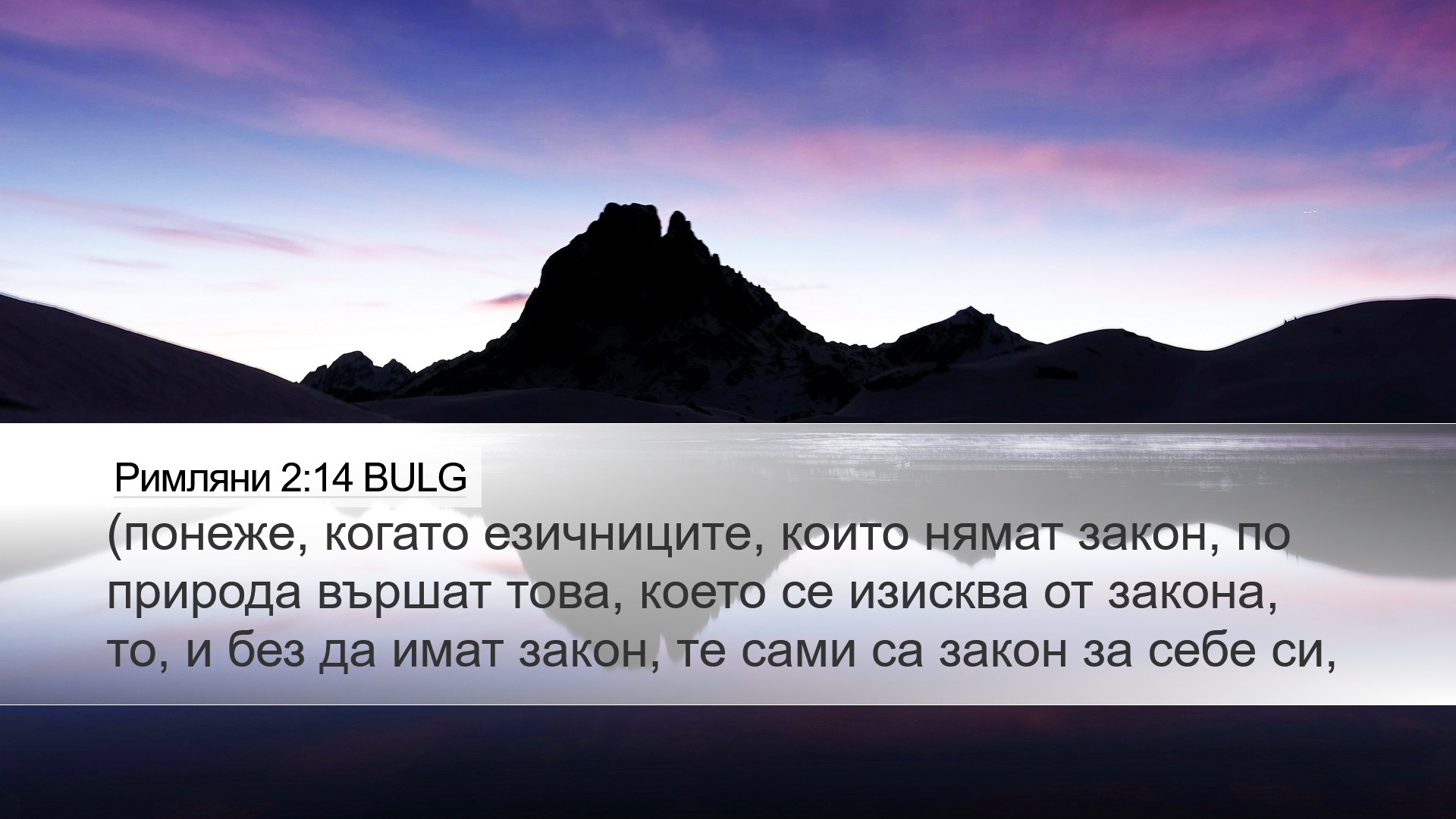 Римляни 2:14 BULG

(понеже, когато езичниците, които нямат закон, по природа вършат това, което се изисква от закона, то, и без да имат закон, те сами са закон за себе си,